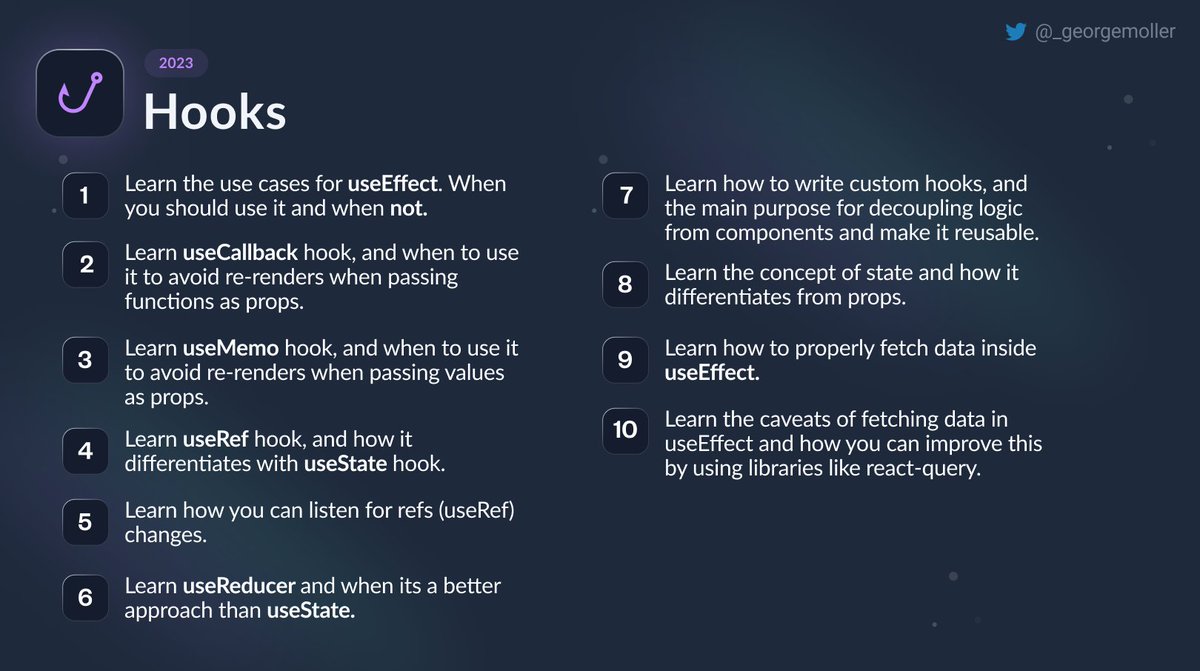 @_georgemoller

2023

Hooks

1 Learn the use cases for useEffect. When you should use it and when not.

2 Learn useCallback hook, and when to use it to avoid re-renders when passing functions as props.

3 Learn useMemo hook, and when to use it to avoid re-renders when passing values as props.

4 Learn useRef hook, and how it differentiates with useState hook.

5 Learn how you can listen for refs (useRef) changes.

6 Learn useReducer and when its a better approach than useState.

7 Learn how to write custom hooks, and the main purpose for decoupling logic from components and make it reusable.

8 Learn the concept of state and how it differentiates from props.

9 Learn how to properly fetch data inside useEffect.

10 Learn the caveats of fetching data in useEffect and how you can improve this by using libraries like react-query.